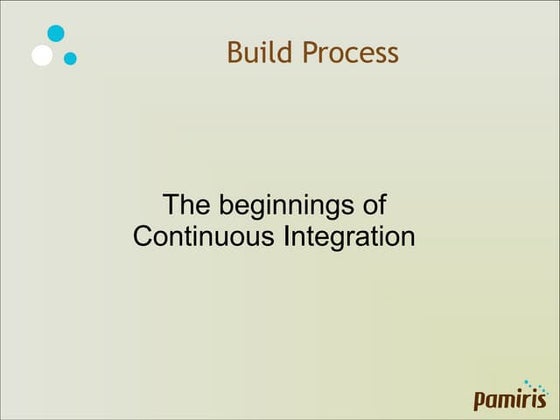 Build Process

The beginnings of Continuous Integration

pamiris